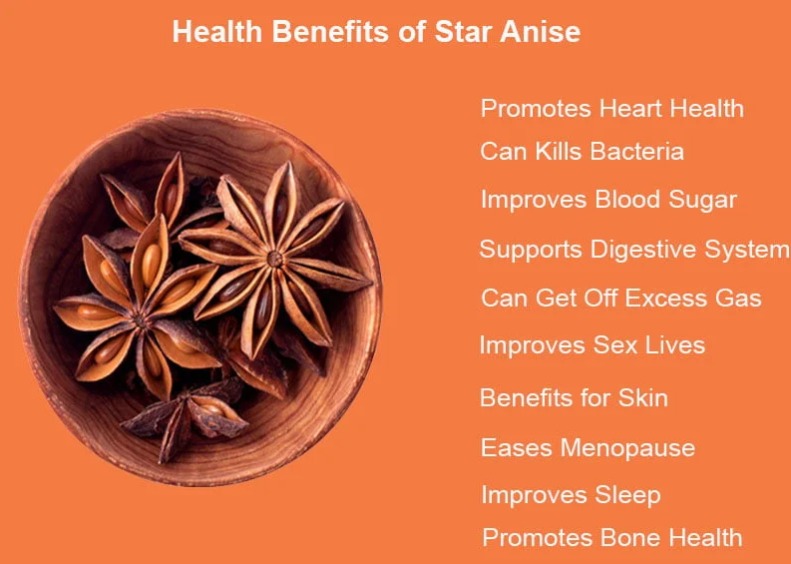 Health Benefits of Star Anise

Promotes Heart Health

Can Kills Bacteria

Improves Blood Sugar

Supports Digestive System

Can Get Off Excess Gas

Improves Sex Lives

Benefits for Skin

Eases Menopause

Improves Sleep

Promotes Bone Health